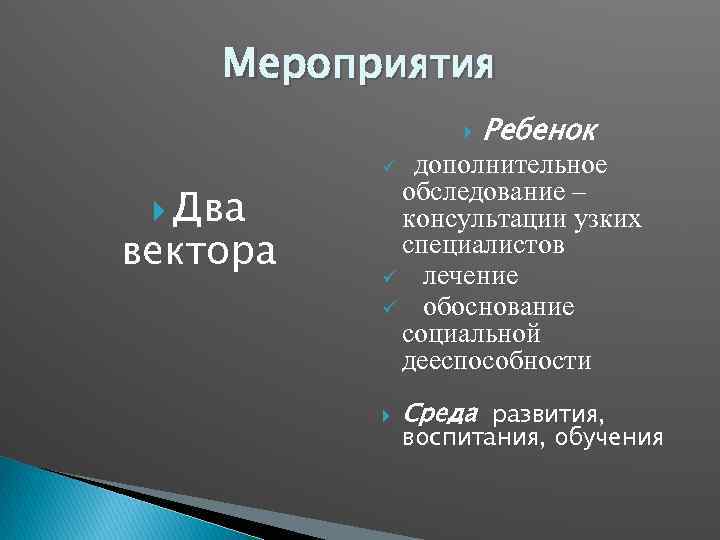 Мероприятия

Два вектора

Ребенок

дополнительное обследование – консультации узких специалистов

лечение

обоснование социальной дееспособности

Среда развития, воспитания, обучения